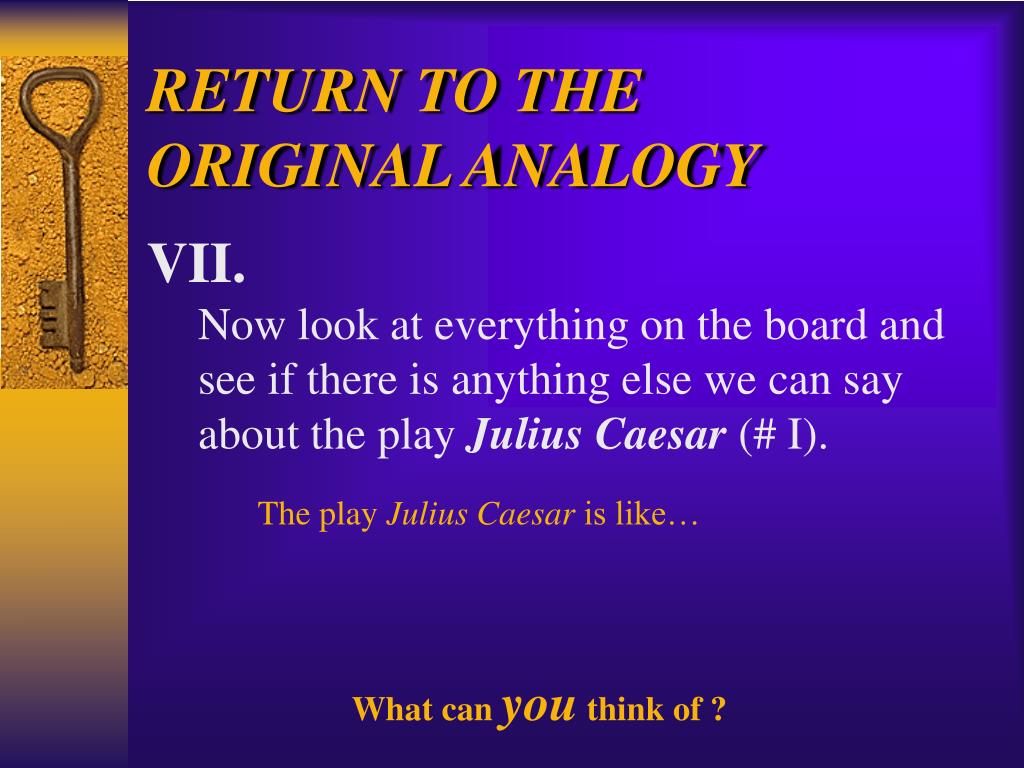 RETURN TO THE ORIGINAL ANALOGY

VII.

Now look at everything on the board and see if there is anything else we can say about the play Julius Caesar (# I).

The play Julius Caesar is like…

What can you think of ?